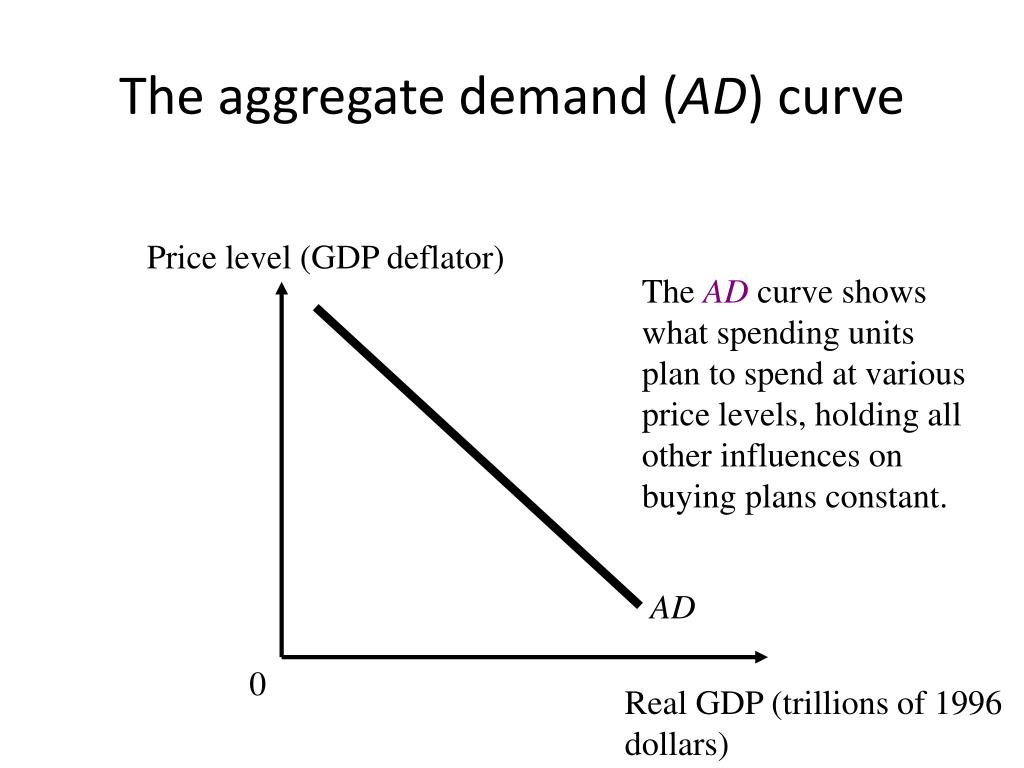 The aggregate demand (AD) curve

Price level (GDP deflator)

The AD curve shows what spending units plan to spend at various price levels, holding all other influences on buying plans constant.

AD

0

Real GDP (trillions of 1996 dollars)